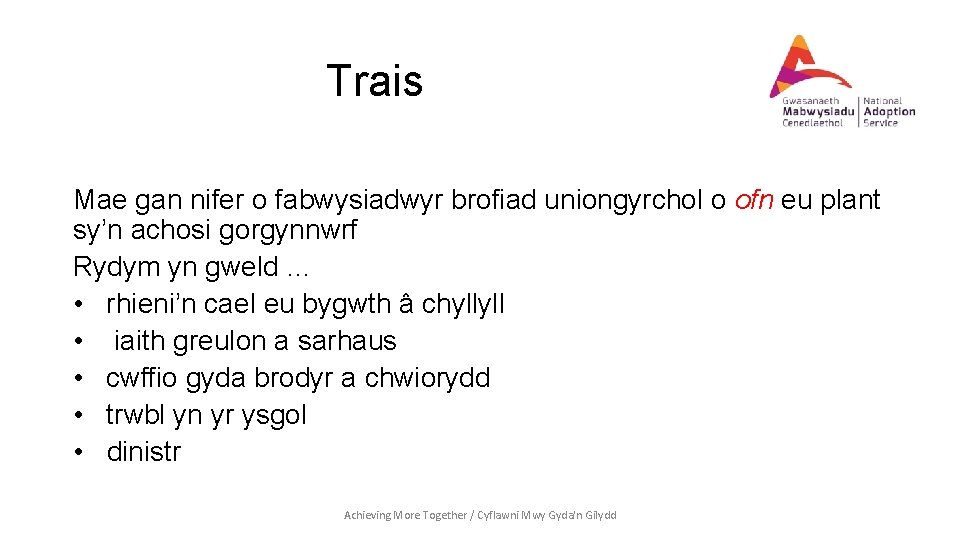 Trais

Gwasanaeth Mabwysiadu Cenedlaethol | National Adoption Service

Mae gan nifer o fabwysiadwyr brofiad uniongyrchol o ofn eu plant sy'n achosi gorgynnwrf
Rydym yn gweld …
• rhieni'n cael eu bygwth â chyllyll
• iaith greulon a sarhaus
• cwffio gyda brodyr a chwiorydd
• trwbl yn yr ysgol
• dinistr

Achieving More Together / Cyflawni Mwy Gyda'n Gilydd